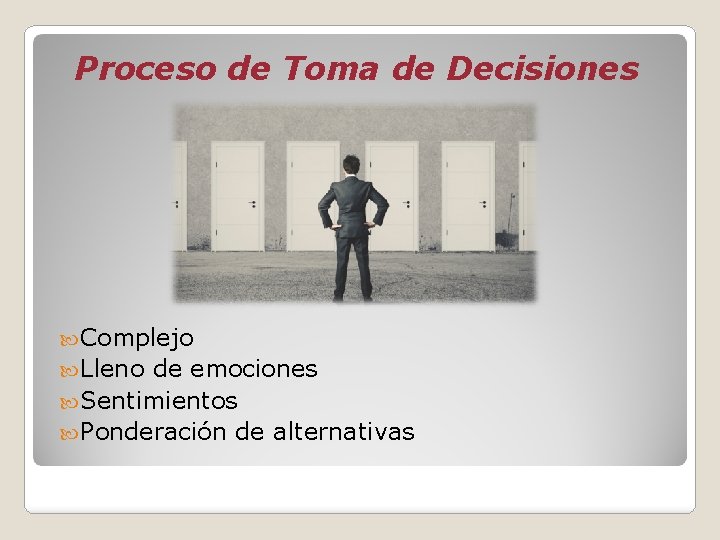 Proceso de Toma de Decisiones

Complejo
Lleno de emociones
Sentimientos
Ponderación de alternativas